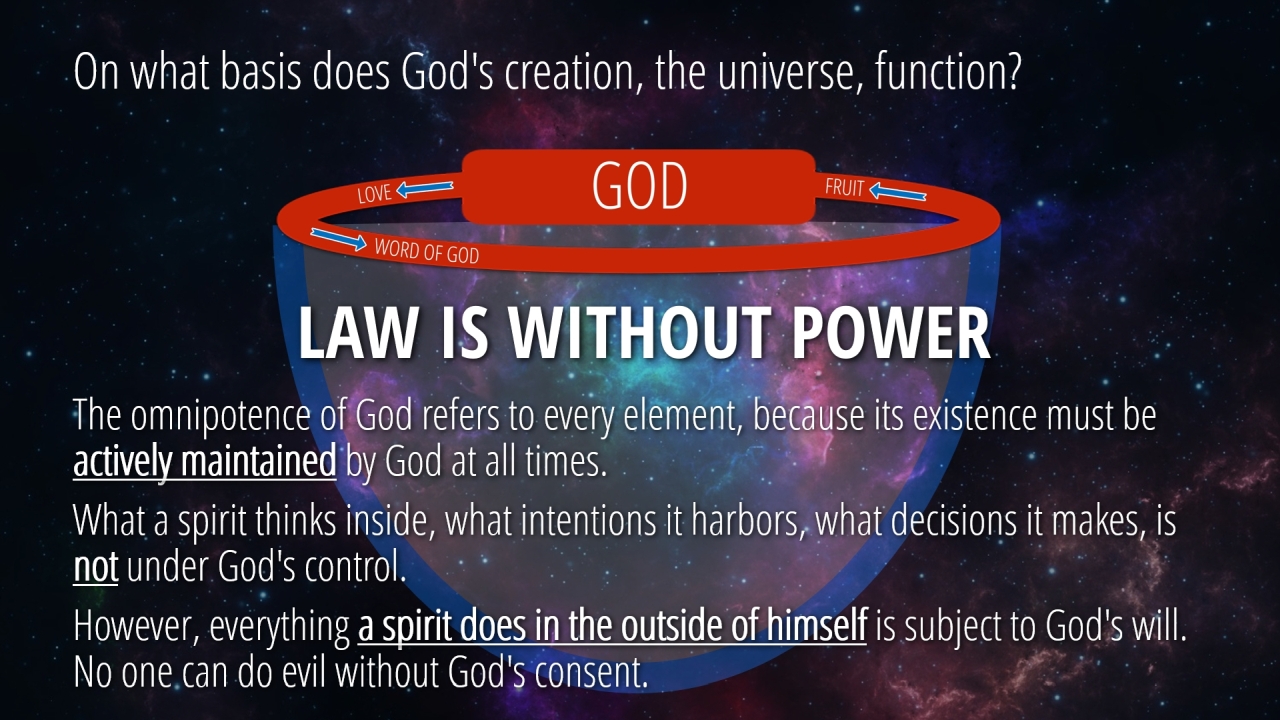 On what basis does God's creation, the universe, function?

LOVE

GOD

FRUIT

WORD OF GOD

LAW IS WITHOUT POWER

The omnipotence of God refers to every element, because its existence must be actively maintained by God at all times.

What a spirit thinks inside, what intentions it harbors, what decisions it makes, is not under God's control.

However, everything a spirit does in the outside of himself is subject to God's will. No one can do evil without God's consent.